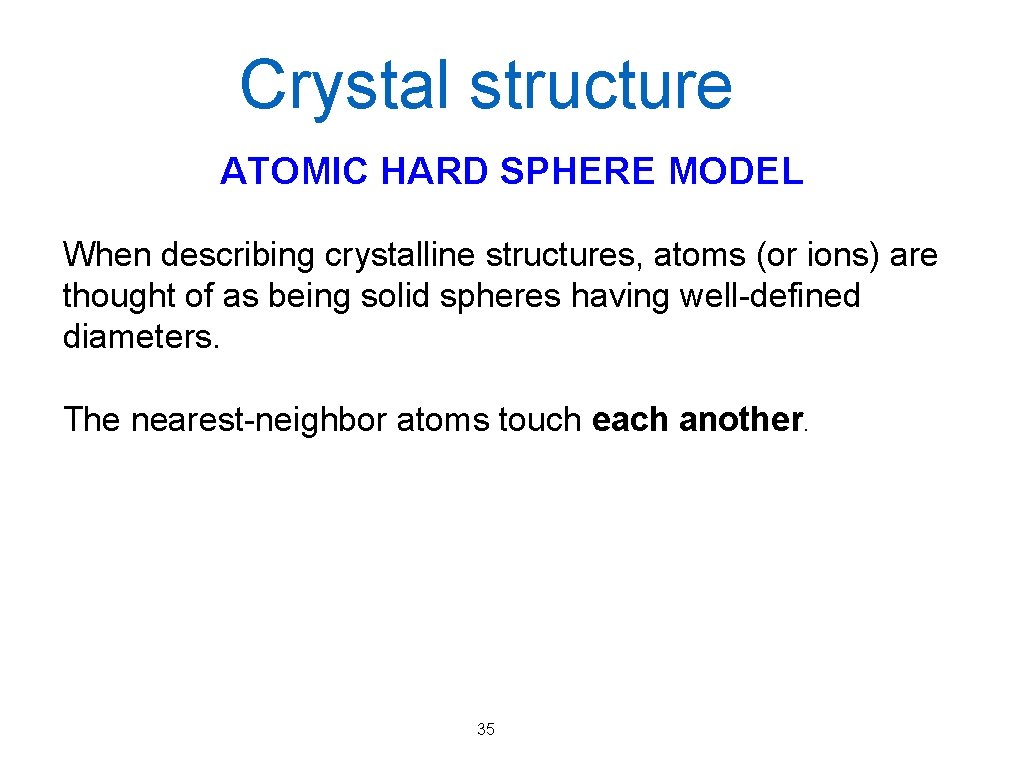 Crystal structure

ATOMIC HARD SPHERE MODEL

When describing crystalline structures, atoms (or ions) are thought of as being solid spheres having well-defined diameters.

The nearest-neighbor atoms touch each another.

35